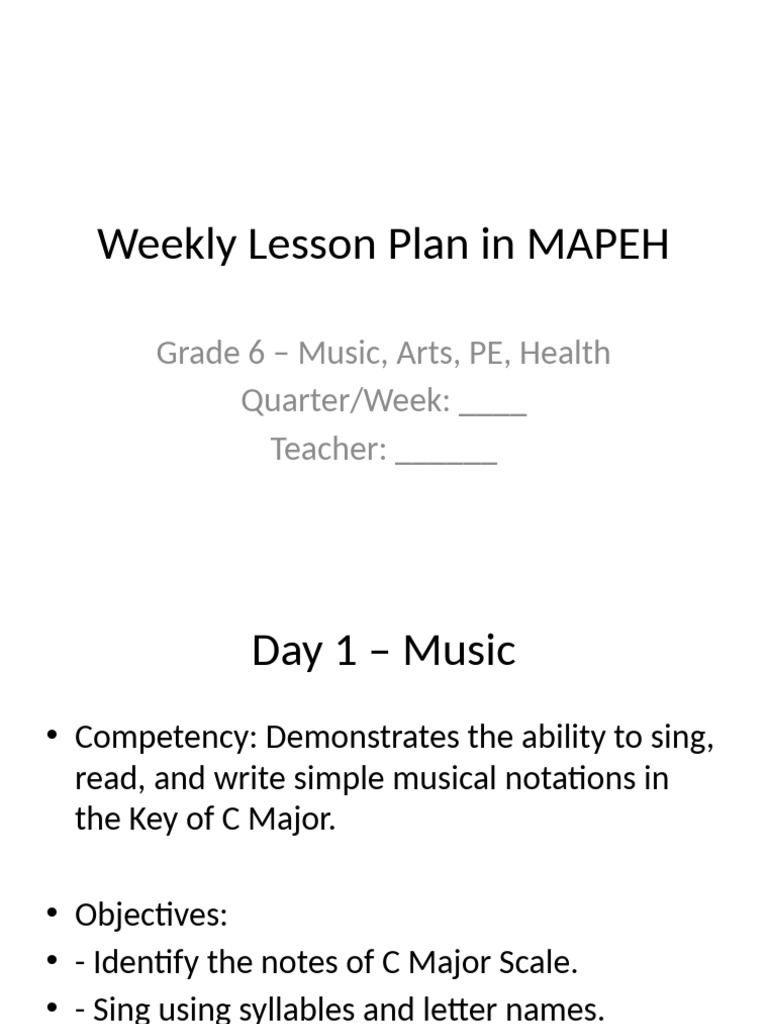 Weekly Lesson Plan in MAPEH

Grade 6 – Music, Arts, PE, Health
Quarter/Week: ____
Teacher: ______

Day 1 – Music

• Competency: Demonstrates the ability to sing, read, and write simple musical notations in the Key of C Major.

• Objectives:
• - Identify the notes of C Major Scale.
• - Sing using syllables and letter names.